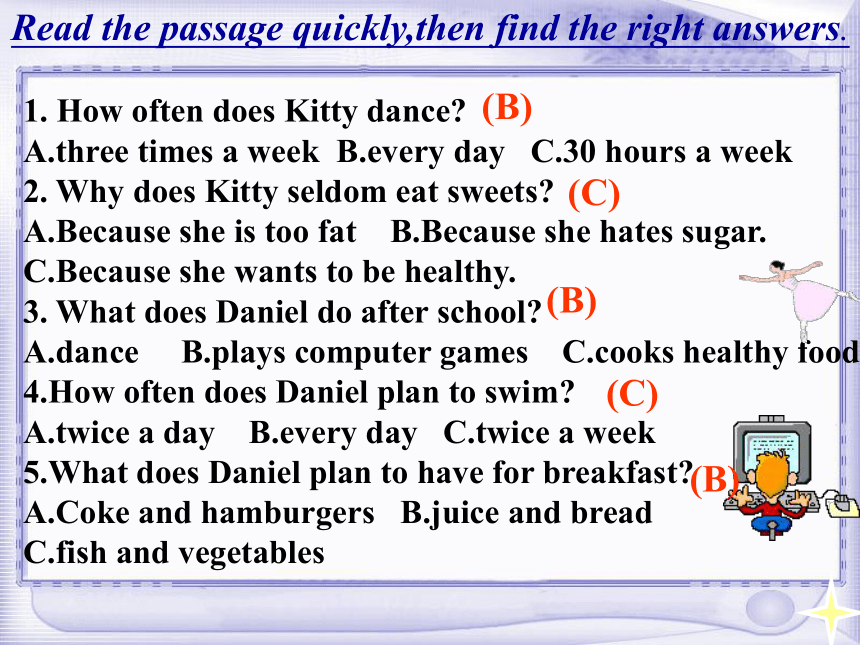 Read the passage quickly,then find the right answers.

1. How often does Kitty dance? (B)
A.three times a week B.every day C.30 hours a week
2. Why does Kitty seldom eat sweets? (C)
A.Because she is too fat B.Because she hates sugar.
C.Because she wants to be healthy.
3. What does Daniel do after school? (B)
A.dance B.plays computer games C.cooks healthy food
4.How often does Daniel plan to swim? (C)
A.twice a day B.every day C.twice a week
5.What does Daniel plan to have for breakfast? (B)
A.Coke and hamburgers B.juice and bread
C.fish and vegetables